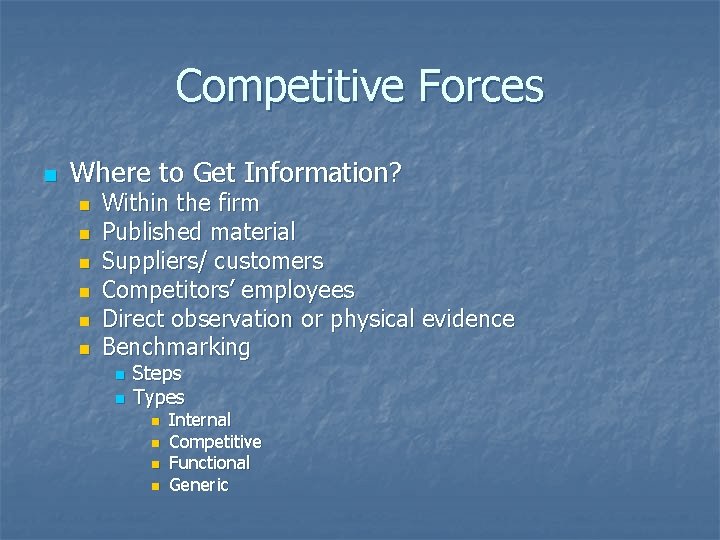 Competitive Forces

Where to Get Information?

Within the firm

Published material

Suppliers/ customers

Competitors' employees

Direct observation or physical evidence

Benchmarking

Steps

Types

Internal

Competitive

Functional

Generic